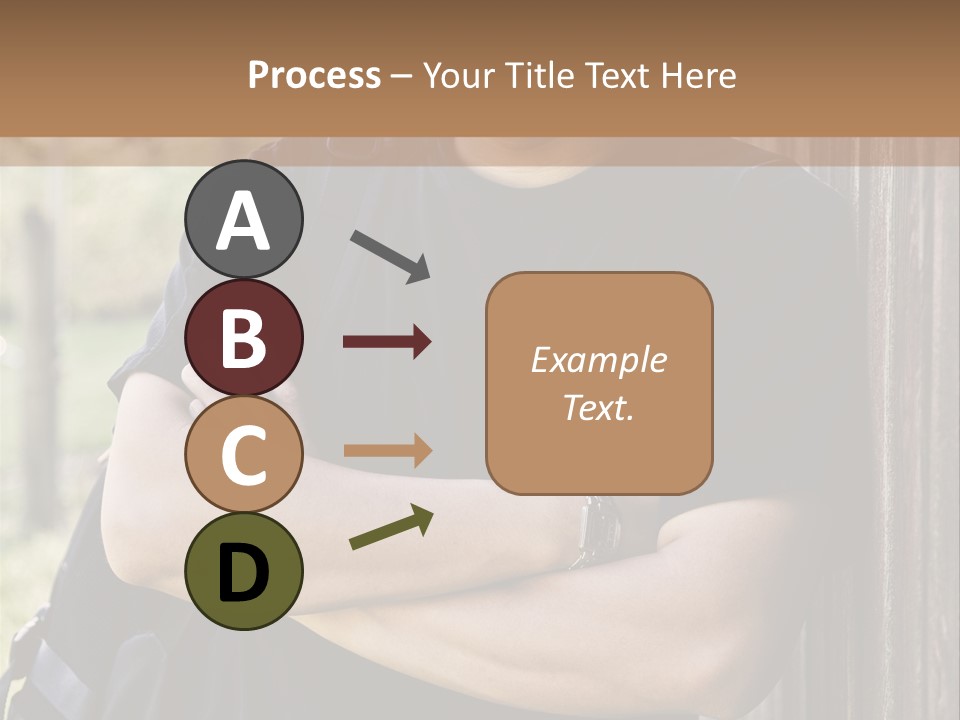 Process – Your Title Text Here

A

B

C

D

Example Text.